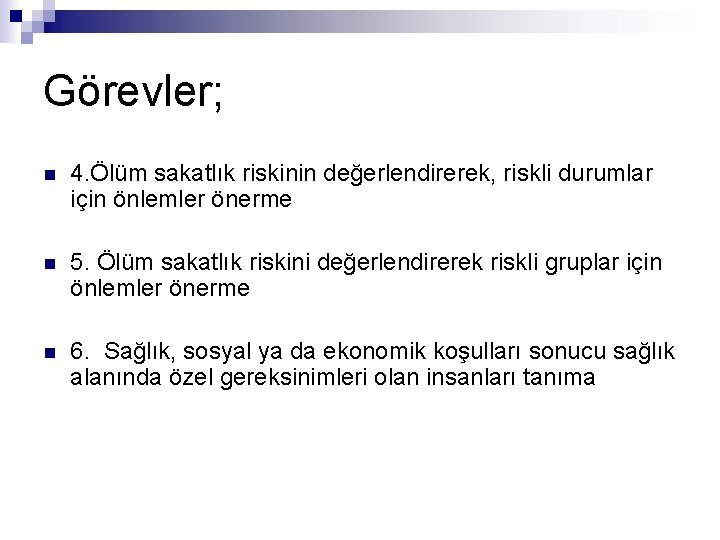 Görevler;

4.Ölüm sakatlık riskinin değerlendirerek, riskli durumlar için önlemler önerme

5. Ölüm sakatlık riskini değerlendirerek riskli gruplar için önlemler önerme

6.  Sağlık, sosyal ya da ekonomik koşulları sonucu sağlık alanında özel gereksinimleri olan insanları tanıma